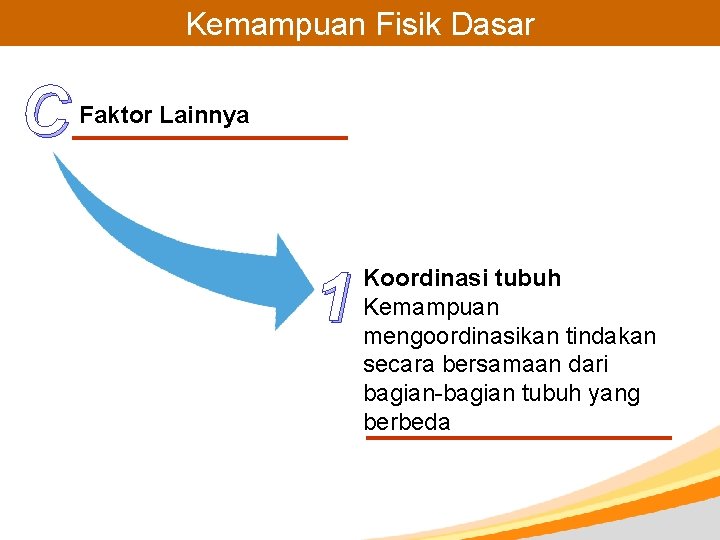 Kemampuan Fisik Dasar

C Faktor Lainnya

1 Koordinasi tubuh
Kemampuan mengoordinasikan tindakan secara bersamaan dari bagian-bagian tubuh yang berbeda